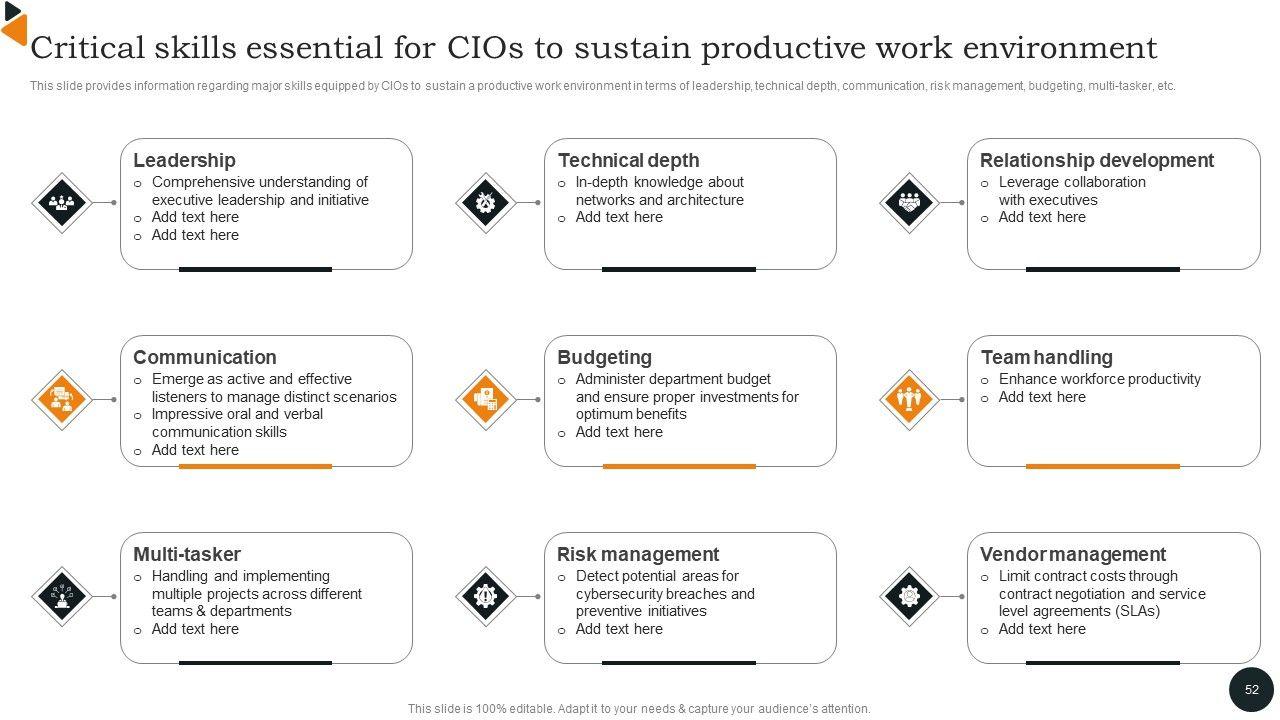 Critical skills essential for CIOs to sustain productive work environment

This slide provides information regarding major skills equipped by CIOs to sustain a productive work environment in terms of leadership, technical depth, communication, risk management, budgeting, multi-tasker, etc.

Leadership
o Comprehensive understanding of executive leadership and initiative
o Add text here
o Add text here

Technical depth
o In-depth knowledge about networks and architecture
o Add text here

Relationship development
o Leverage collaboration with executives
o Add text here

Communication
o Emerge as active and effective listeners to manage distinct scenarios
o Impressive oral and verbal communication skills
o Add text here

Budgeting
o Administer department budget and ensure proper investments for optimum benefits
o Add text here

Team handling
o Enhance workforce productivity
o Add text here

Multi-tasker
o Handling and implementing multiple projects across different teams & departments
o Add text here

Risk management
o Detect potential areas for cybersecurity breaches and preventive initiatives
o Add text here

Vendor management
o Limit contract costs through contract negotiation and service level agreements (SLAs)
o Add text here

This slide is 100% editable. Adapt it to your needs & capture your audience's attention.

52